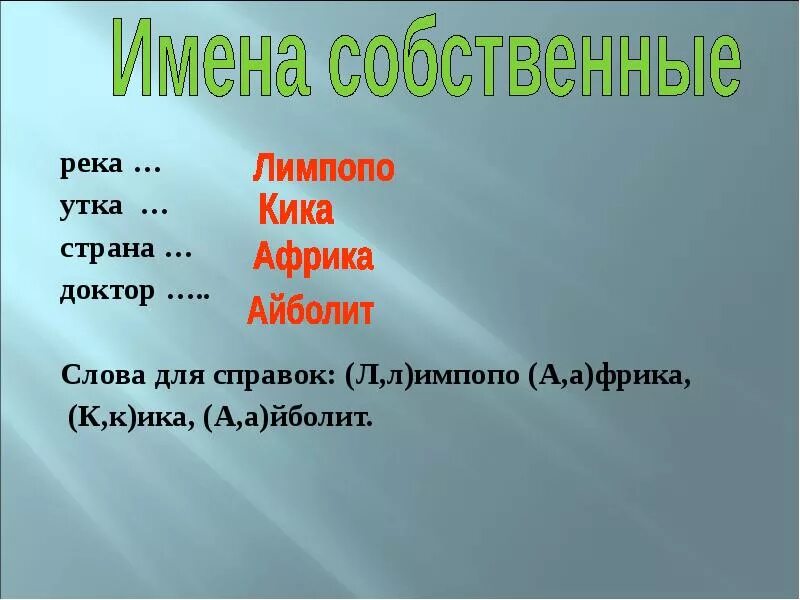 Имена собственные

река … Лимпопо
утка … Кика
страна … Африка
доктор ….. Айболит

Слова для справок: (Л,л)импопо (А,а)фрика, (К,к)ика, (А,а)йболит.